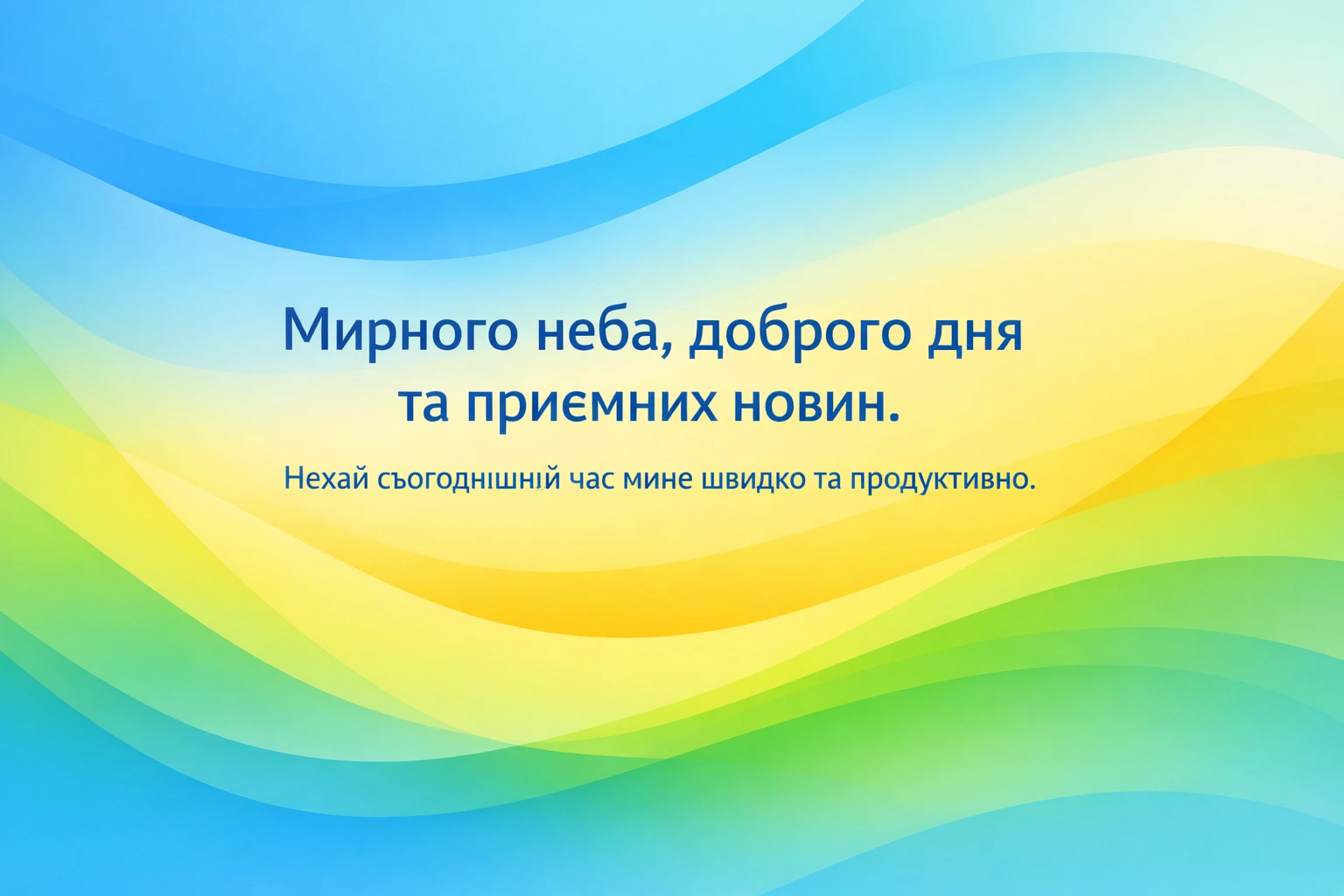 Мирного неба, доброго дня та приємних новин.

Нехай сьогоднішній час мине швидко та продуктивно.